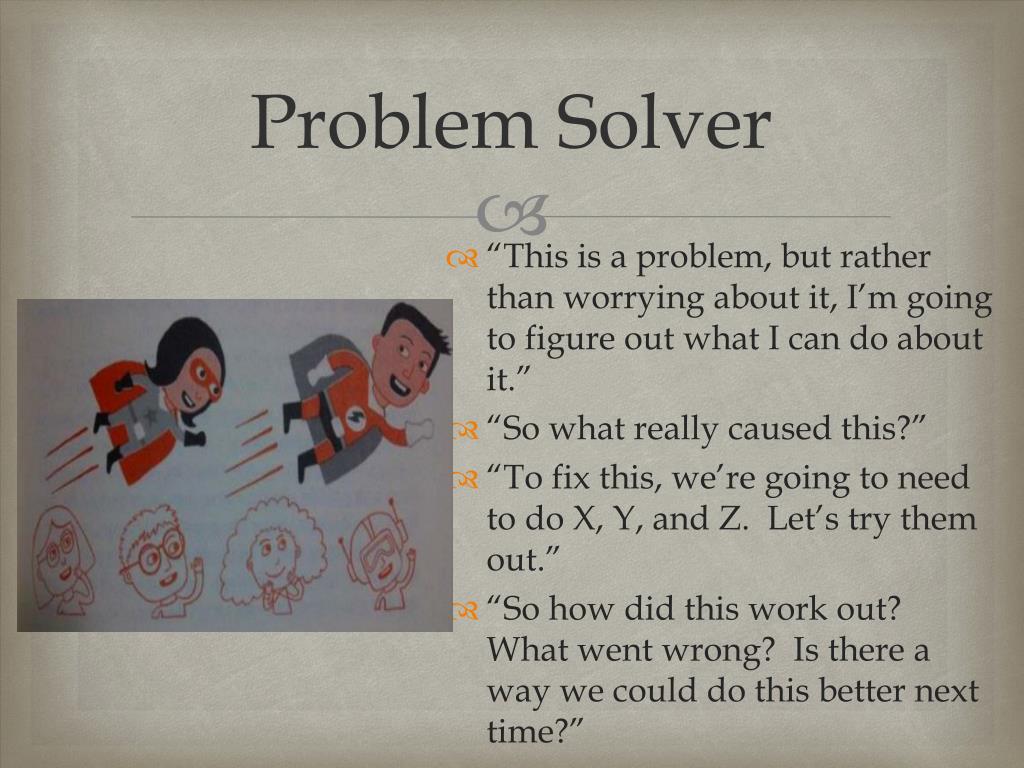 Problem Solver

“This is a problem, but rather than worrying about it, I’m going to figure out what I can do about it.”

“So what really caused this?”

“To fix this, we’re going to need to do X, Y, and Z.  Let’s try them out.”

“So how did this work out? What went wrong?  Is there a way we could do this better next time?”